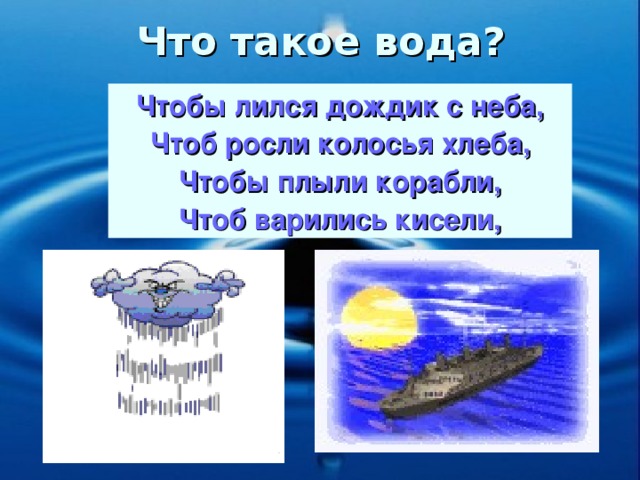 Что такое вода?

Чтобы лился дождик с неба,
Чтоб росли колосья хлеба,
Чтобы плыли корабли,
Чтоб варились кисели,